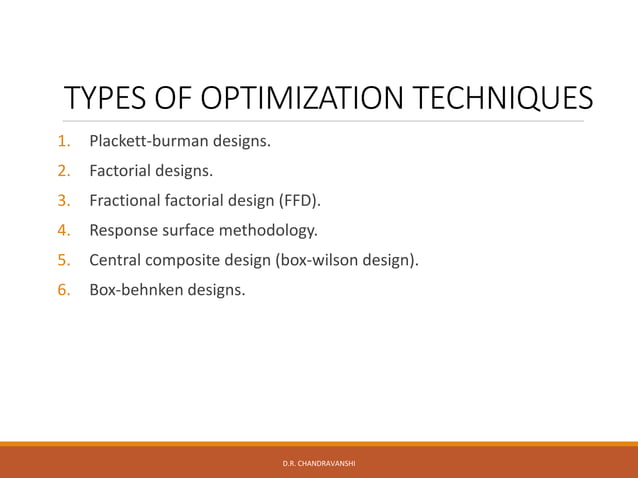 TYPES OF OPTIMIZATION TECHNIQUES

1. Plackett-burman designs.
2. Factorial designs.
3. Fractional factorial design (FFD).
4. Response surface methodology.
5. Central composite design (box-wilson design).
6. Box-behnken designs.

D.R. CHANDRAVANSHI